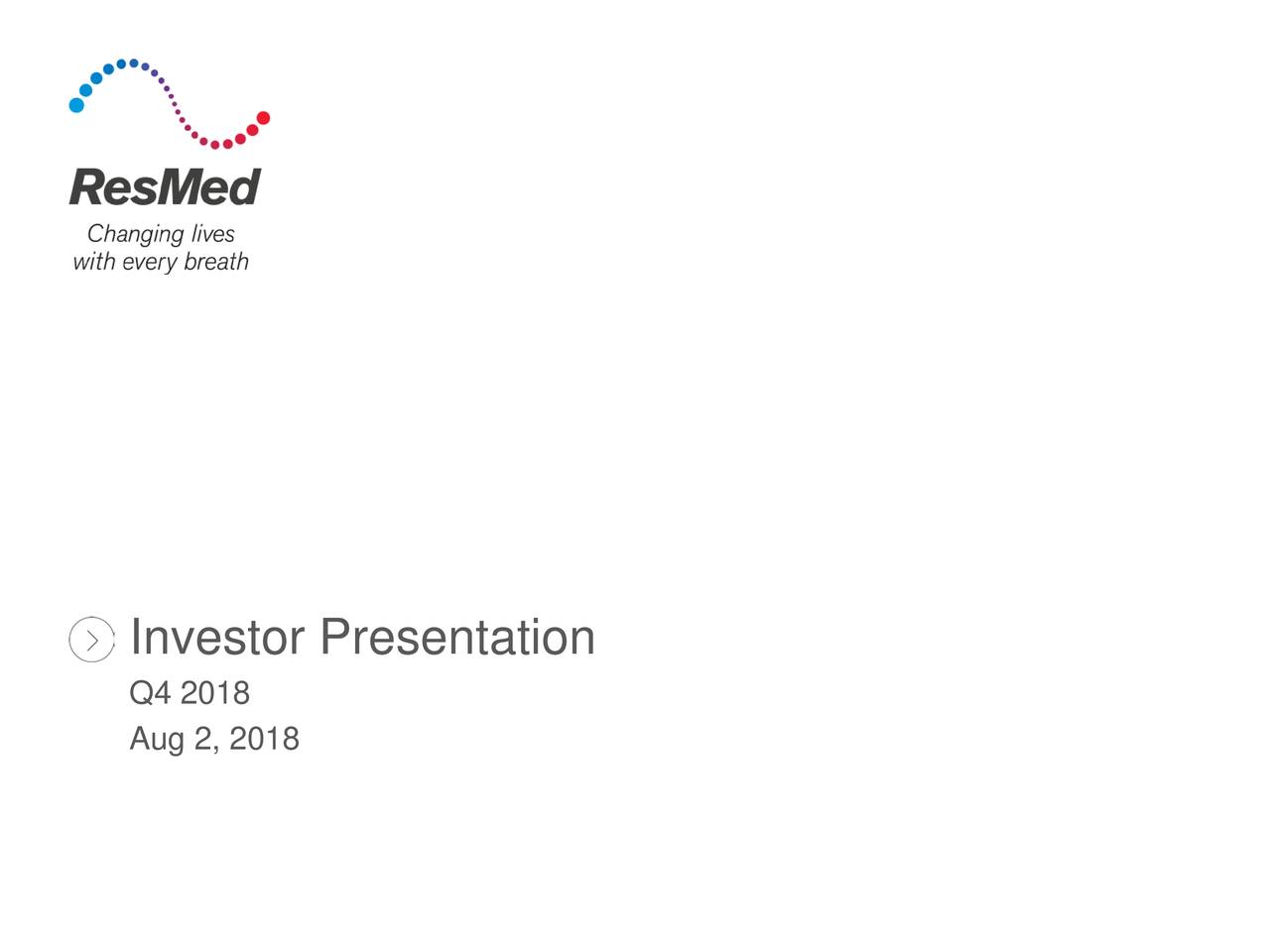 ResMed
Changing lives
with every breath

Investor Presentation
Q4 2018
Aug 2, 2018